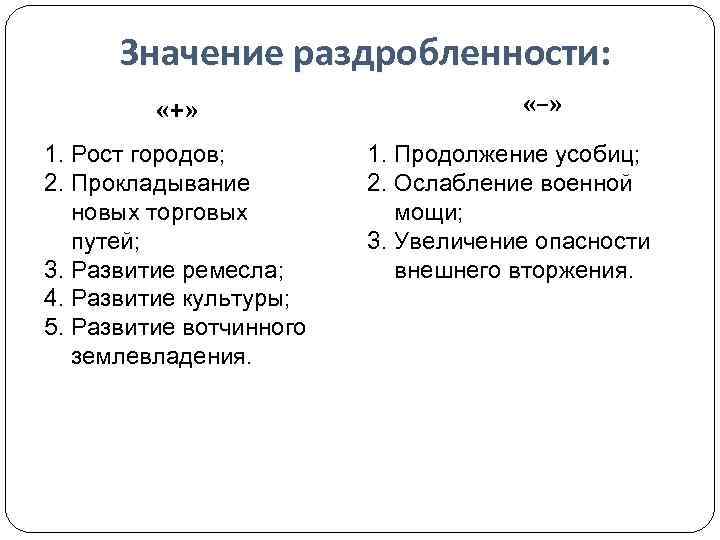 Значение раздробленности:

«+»

1. Рост городов;
2. Прокладывание новых торговых путей;
3. Развитие ремесла;
4. Развитие культуры;
5. Развитие вотчинного землевладения.

«–»

1. Продолжение усобиц;
2. Ослабление военной мощи;
3. Увеличение опасности внешнего вторжения.